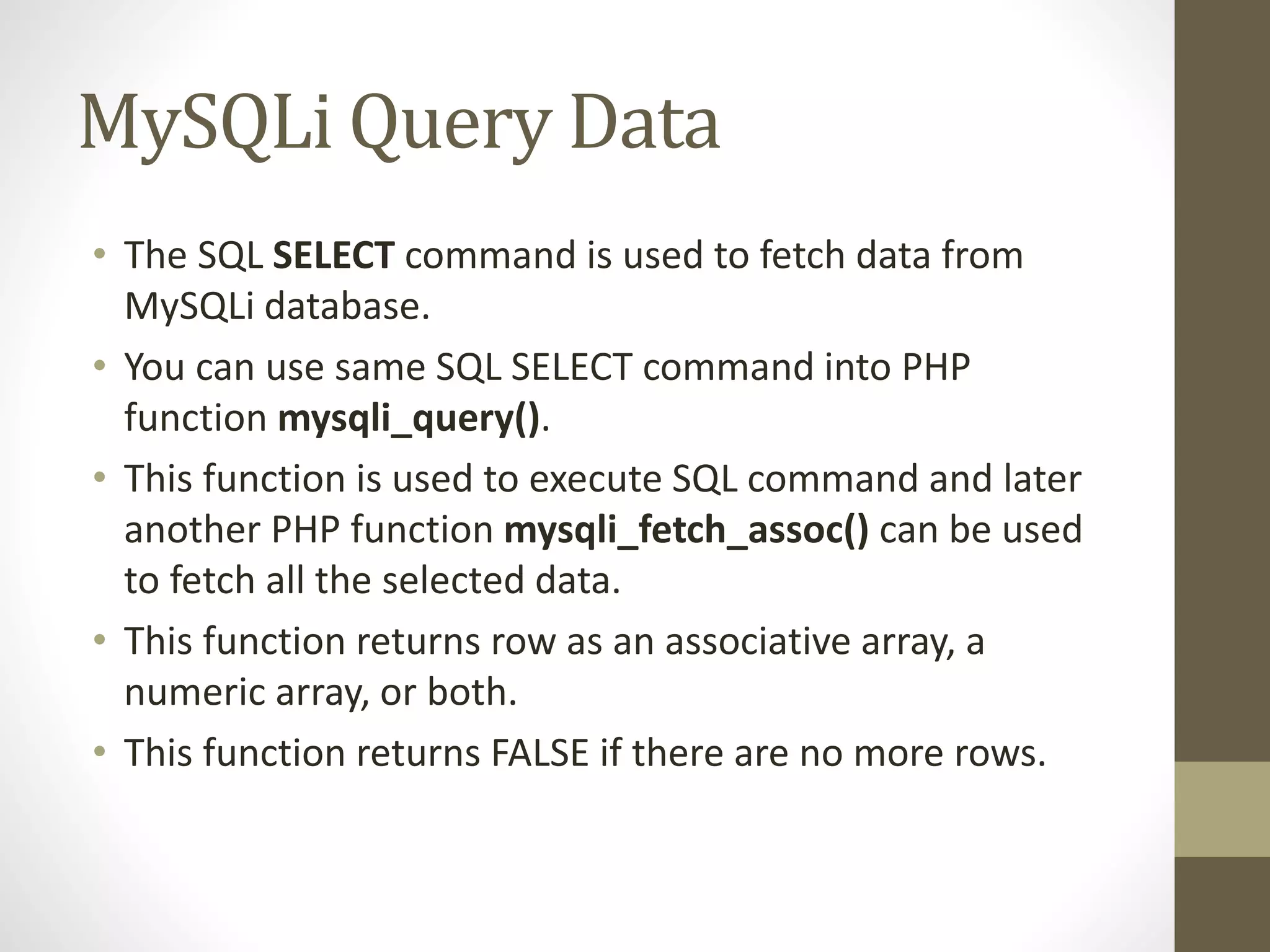 MySQLi Query Data

• The SQL SELECT command is used to fetch data from MySQLi database.

• You can use same SQL SELECT command into PHP function mysqli_query().

• This function is used to execute SQL command and later another PHP function mysqli_fetch_assoc() can be used to fetch all the selected data.

• This function returns row as an associative array, a numeric array, or both.

• This function returns FALSE if there are no more rows.